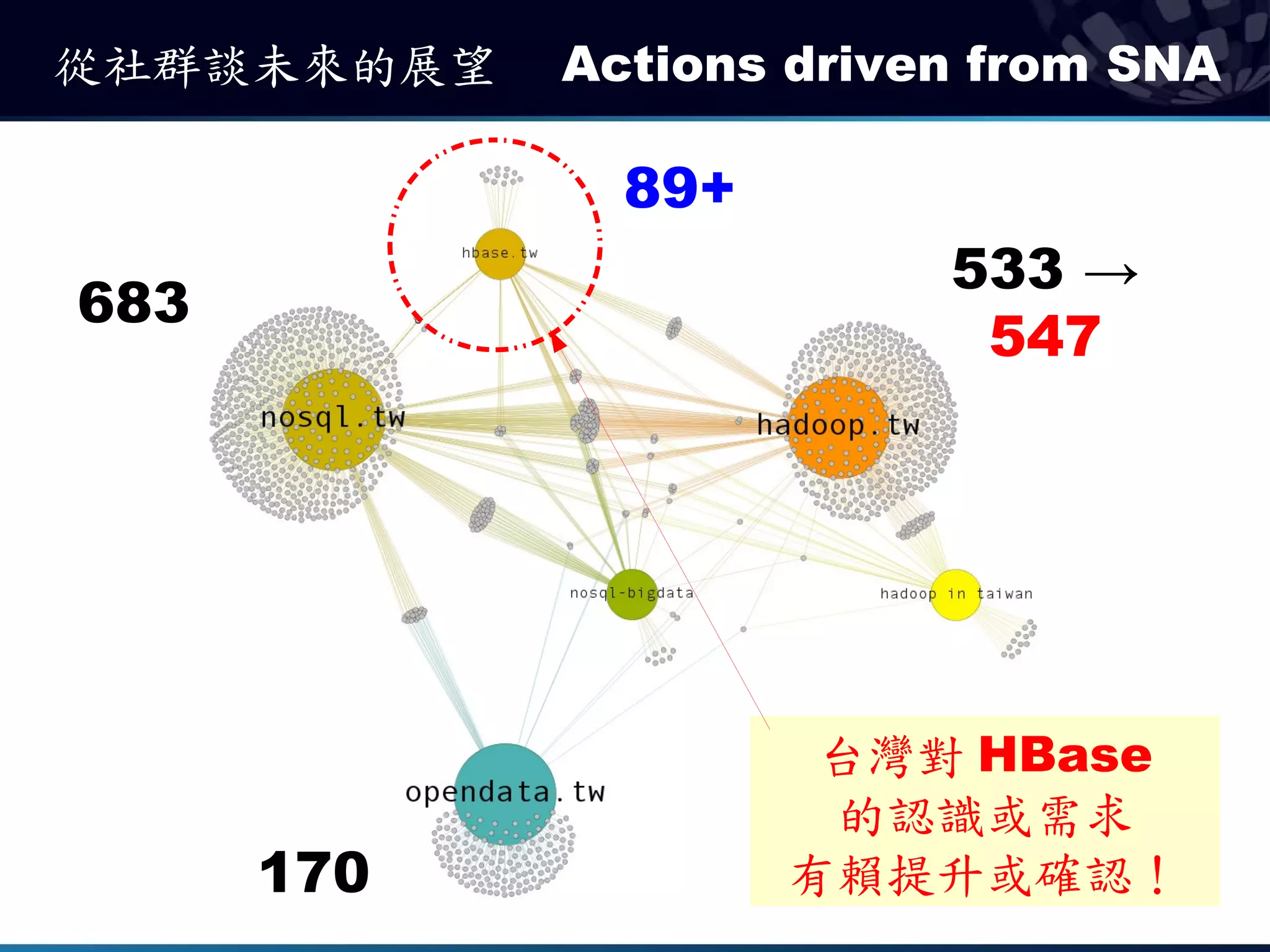 從社群談未來的展望 Actions driven from SNA

89+

hbase.tw

683

533 →
547

nosql.tw

hadoop.tw

nosql-bigdata

hadoop in taiwan

opendata.tw

170

台灣對 HBase
的認識或需求
有賴提升或確認！